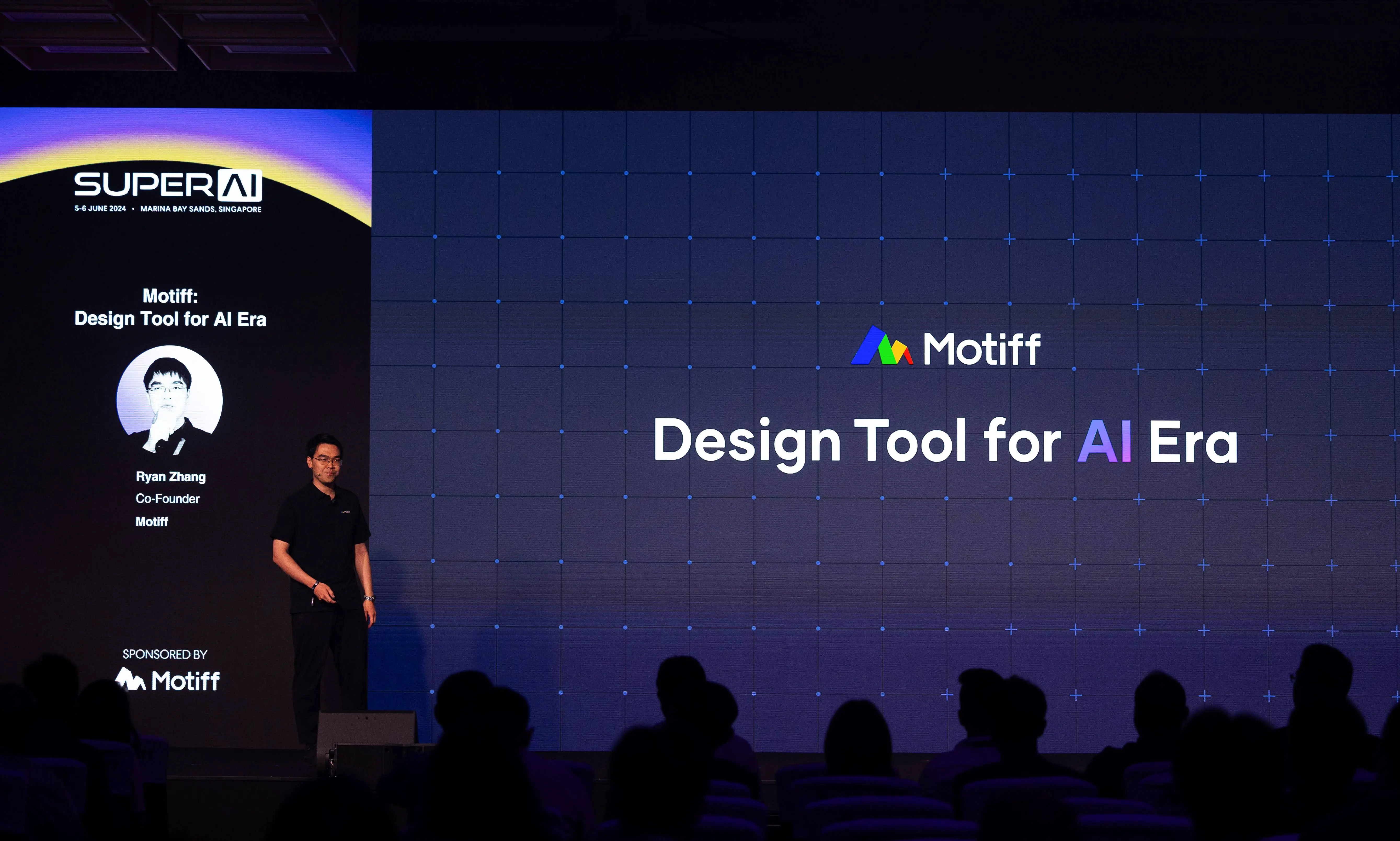 SUPERAI
5-6 JUNE 2024 • MARINA BAY SANDS, SINGAPORE

Motiff:
Design Tool for AI Era

Ryan Zhang
Co-Founder
Motiff

SPONSORED BY
Motiff

Motiff

Design Tool for AI Era